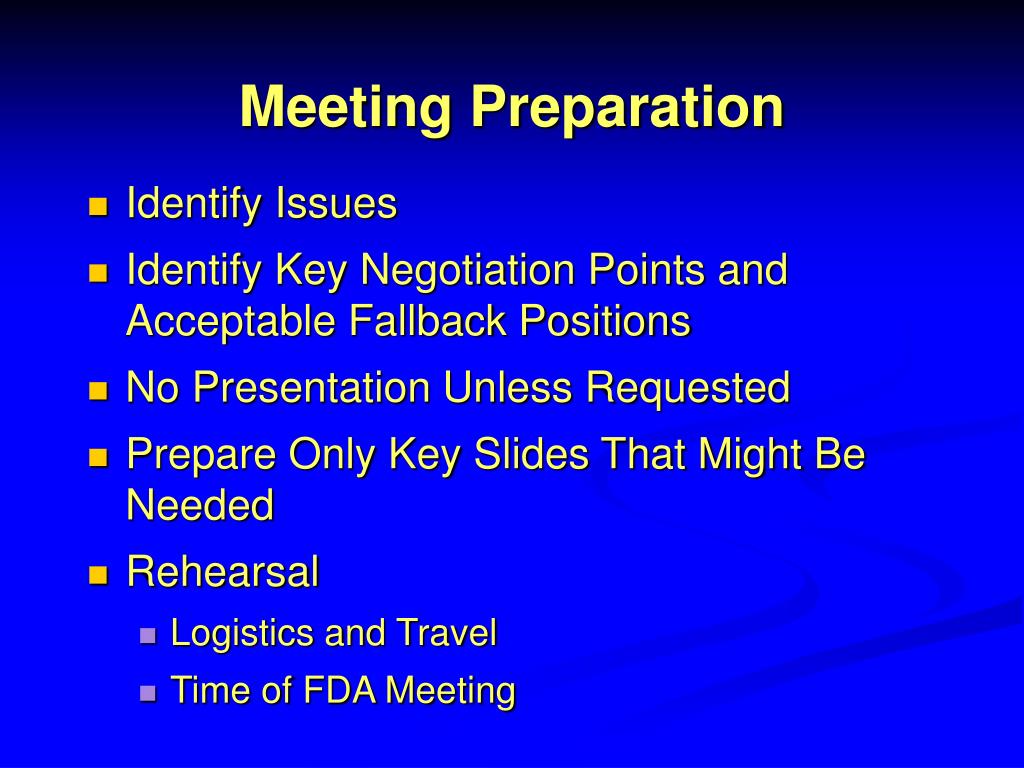 Meeting Preparation

- Identify Issues
- Identify Key Negotiation Points and Acceptable Fallback Positions
- No Presentation Unless Requested
- Prepare Only Key Slides That Might Be Needed
- Rehearsal
  - Logistics and Travel
  - Time of FDA Meeting